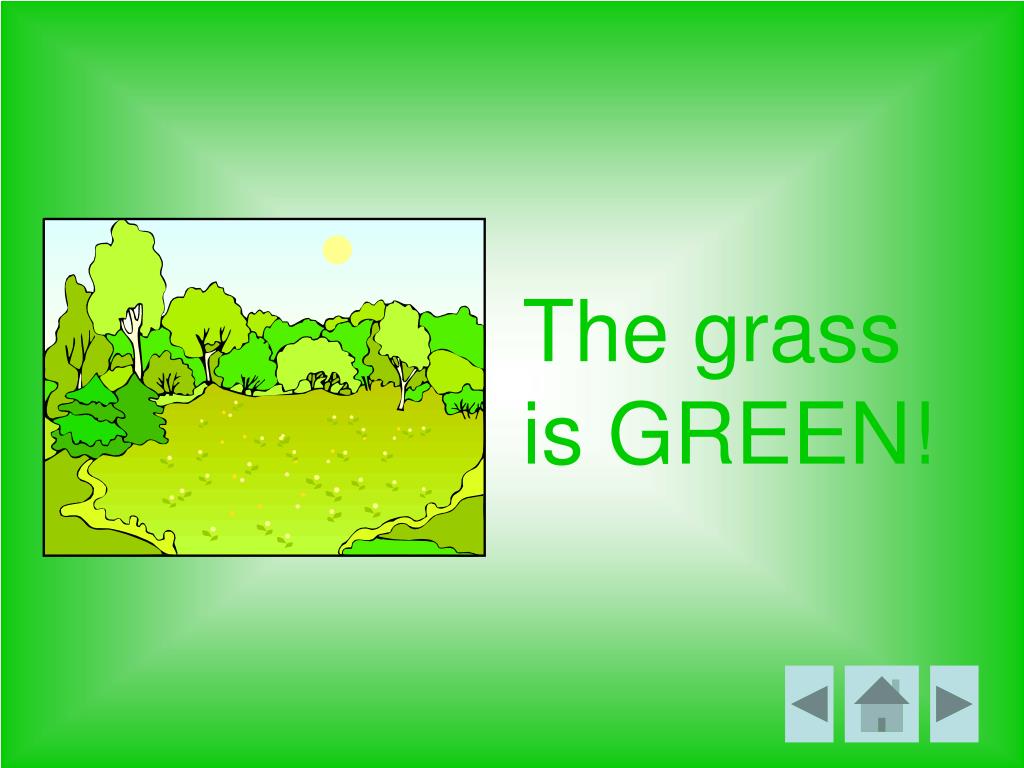 The grass is GREEN!